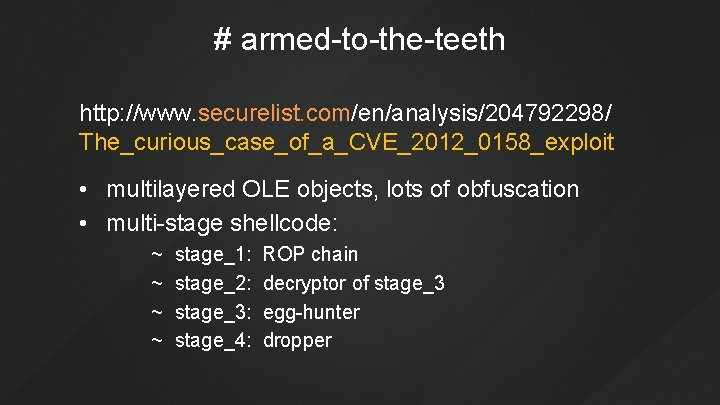 # armed-to-the-teeth

http://www.securelist.com/en/analysis/204792298/The_curious_case_of_a_CVE_2012_0158_exploit

• multilayered OLE objects, lots of obfuscation
• multi-stage shellcode:
~ stage_1: ROP chain
~ stage_2: decryptor of stage_3
~ stage_3: egg-hunter
~ stage_4: dropper